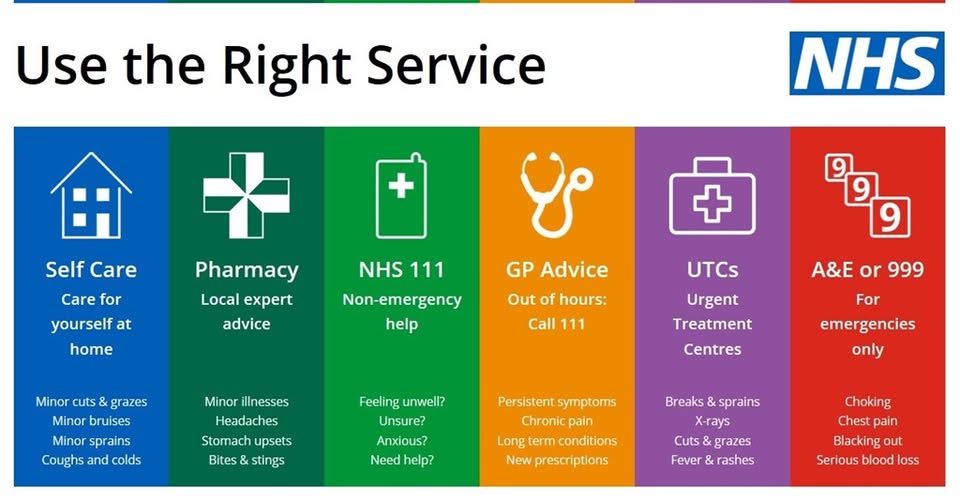 Use the Right Service

NHS

Self Care
Care for yourself at home

Minor cuts & grazes
Minor bruises
Minor sprains
Coughs and colds

Pharmacy
Local expert advice

Minor illnesses
Headaches
Stomach upsets
Bites & stings

NHS 111
Non-emergency help

Feeling unwell?
Unsure?
Anxious?
Need help?

GP Advice
Out of hours: Call 111

Persistent symptoms
Chronic pain
Long term conditions
New prescriptions

UTCs
Urgent Treatment Centres

Breaks & sprains
X-rays
Cuts & grazes
Fever & rashes

9 9 9

A&E or 999
For emergencies only

Choking
Chest pain
Blacking out
Serious blood loss